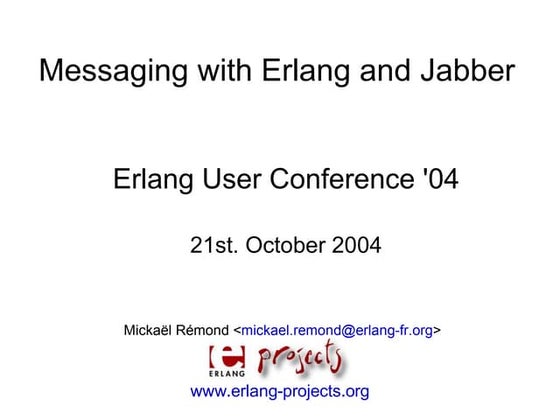 Messaging with Erlang and Jabber

Erlang User Conference '04

21st. October 2004

Mickaël Rémond <mickael.remond@erlang-fr.org>

ERLANG projects

www.erlang-projects.org